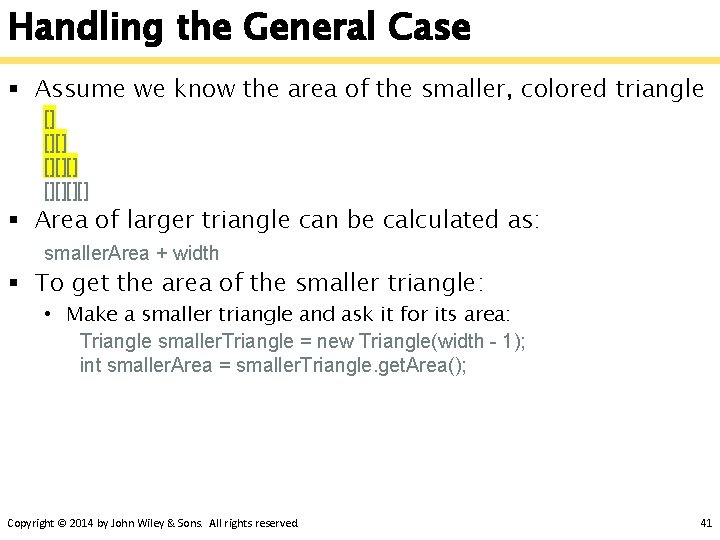 Handling the General Case

▪ Assume we know the area of the smaller, colored triangle

[]
[][]
[][][]
[][][][]

▪ Area of larger triangle can be calculated as:

smallerArea + width

▪ To get the area of the smaller triangle:

• Make a smaller triangle and ask it for its area:

Triangle smallerTriangle = new Triangle(width - 1);
int smallerArea = smallerTriangle.getArea();

Copyright © 2014 by John Wiley & Sons. All rights reserved.

41